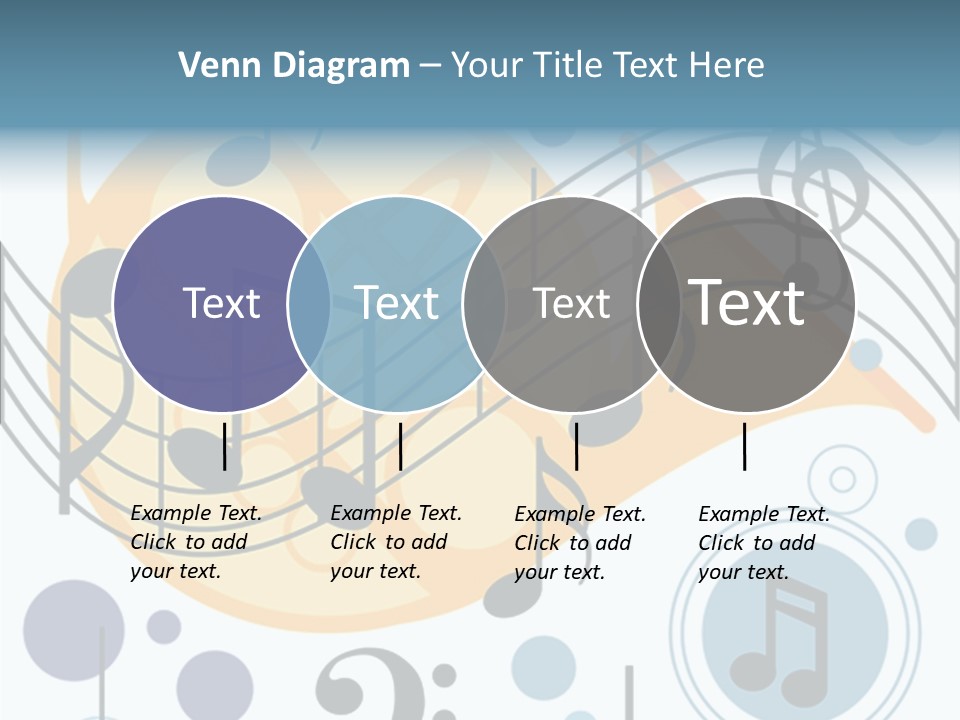 Venn Diagram – Your Title Text Here

Text

Text

Text

Text

Example Text. Click to add your text.

Example Text. Click to add your text.

Example Text. Click to add your text.

Example Text. Click to add your text.